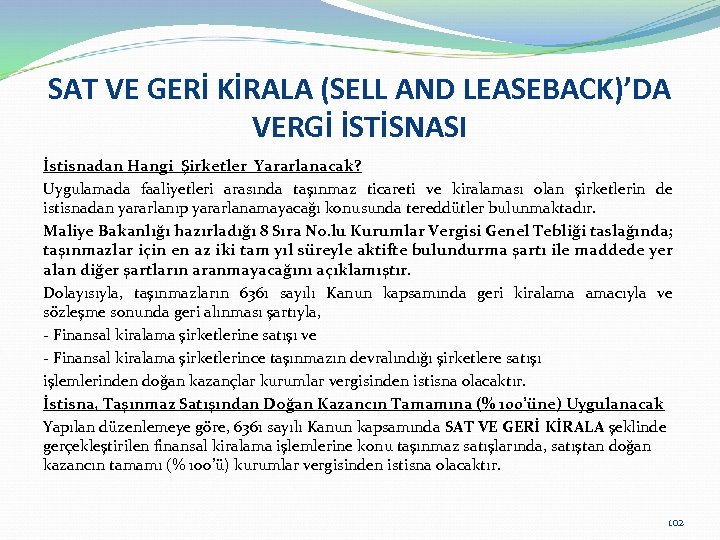 SAT VE GERİ KİRALA (SELL AND LEASEBACK)'DA VERGİ İSTİSNASI

İstisnadan Hangi Şirketler Yararlanacak?

Uygulamada faaliyetleri arasında taşınmaz ticareti ve kiralaması olan şirketlerin de istisnadan yararlanıp yararlanamayacağı konusunda tereddütler bulunmaktadır.

Maliye Bakanlığı hazırladığı 8 Sıra No.lu Kurumlar Vergisi Genel Tebliği taslağında; taşınmazlar için en az iki tam yıl süreyle aktifte bulundurma şartı ile maddede yer alan diğer şartların aranmayacağını açıklamıştır.

Dolayısıyla, taşınmazların 6361 sayılı Kanun kapsamında geri kiralama amacıyla ve sözleşme sonunda geri alınması şartıyla,

- Finansal kiralama şirketlerine satışı ve

- Finansal kiralama şirketlerince taşınmazın devralındığı şirketlere satışı

işlemlerinden doğan kazançlar kurumlar vergisinden istisna olacaktır.

İstisna, Taşınmaz Satışından Doğan Kazancın Tamamına (% 100'üne) Uygulanacak

Yapılan düzenlemeye göre, 6361 sayılı Kanun kapsamında SAT VE GERİ KİRALA şeklinde gerçekleştirilen finansal kiralama işlemlerine konu taşınmaz satışlarında, satıştan doğan kazancın tamamı (% 100'ü) kurumlar vergisinden istisna olacaktır.

102